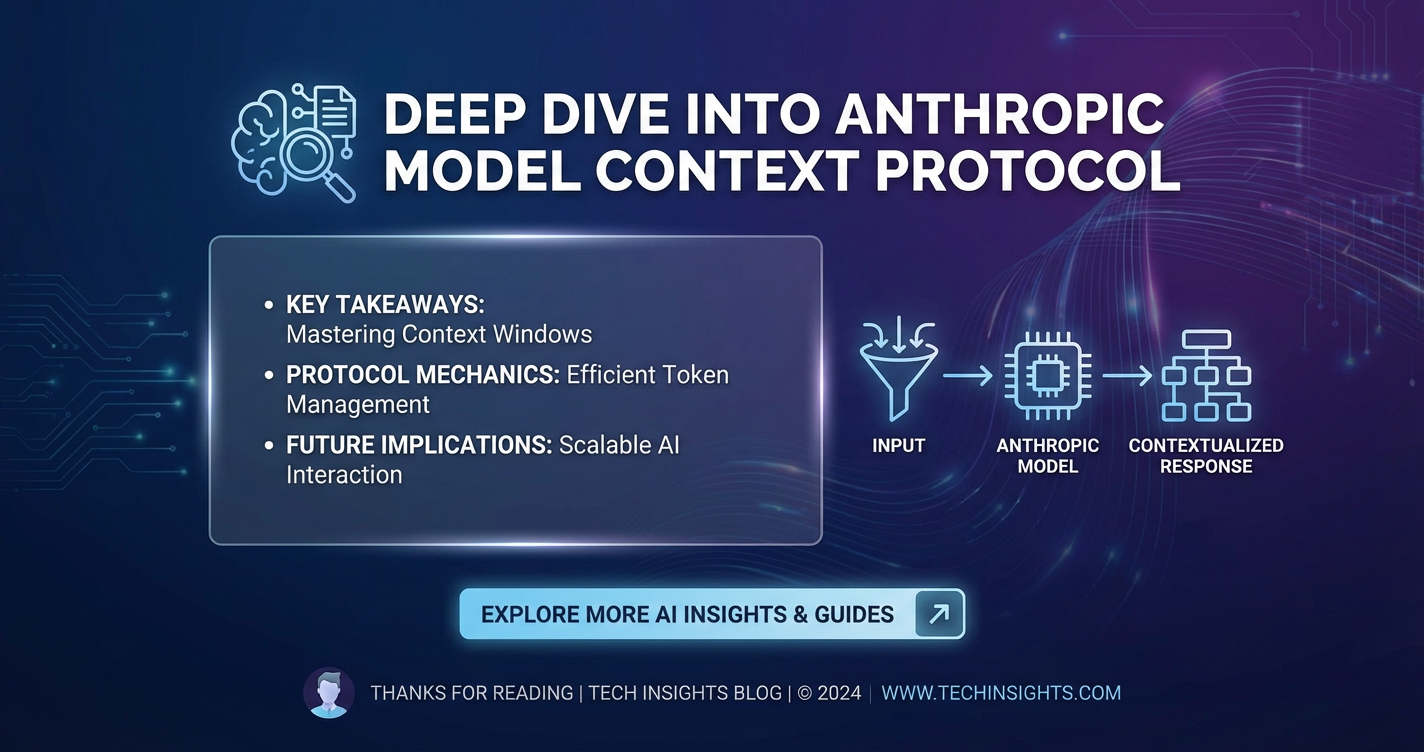 DEEP DIVE INTO ANTHROPIC MODEL CONTEXT PROTOCOL

• KEY TAKEAWAYS: Mastering Context Windows
• PROTOCOL MECHANICS: Efficient Token Management
• FUTURE IMPLICATIONS: Scalable AI Interaction

INPUT
ANTHROPIC MODEL
CONTEXTUALIZED RESPONSE

EXPLORE MORE AI INSIGHTS & GUIDES

THANKS FOR READING | TECH INSIGHTS BLOG | © 2024 | WWW.TECHINSIGHTS.COM